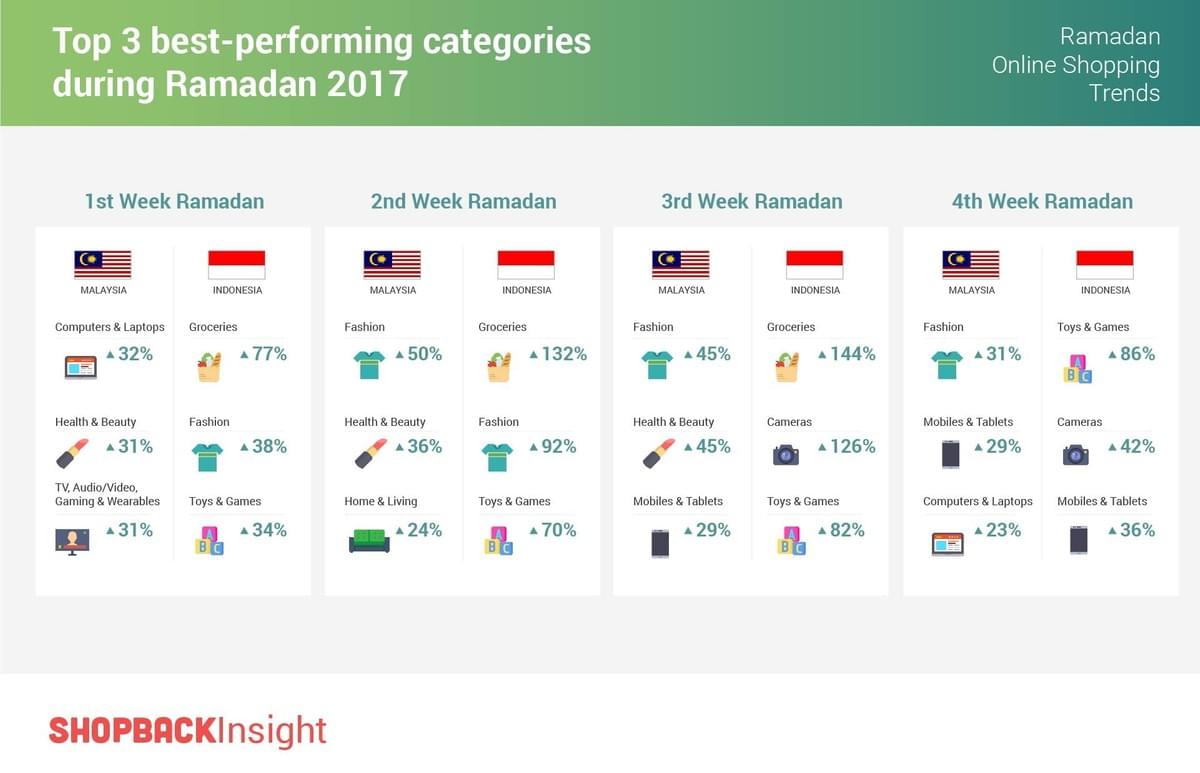 Top 3 best-performing categories during Ramadan 2017

Ramadan Online Shopping Trends

1st Week Ramadan

MALAYSIA

Computers & Laptops ▲32%

Health & Beauty ▲31%

TV, Audio/Video, Gaming & Wearables ▲31%

INDONESIA

Groceries ▲77%

Fashion ▲38%

Toys & Games ▲34%

2nd Week Ramadan

MALAYSIA

Fashion ▲50%

Health & Beauty ▲36%

Home & Living ▲24%

INDONESIA

Groceries ▲132%

Fashion ▲92%

Toys & Games ▲70%

3rd Week Ramadan

MALAYSIA

Fashion ▲45%

Health & Beauty ▲45%

Mobiles & Tablets ▲29%

INDONESIA

Groceries ▲144%

Cameras ▲126%

Toys & Games ▲82%

4th Week Ramadan

MALAYSIA

Fashion ▲31%

Mobiles & Tablets ▲29%

Computers & Laptops ▲23%

INDONESIA

Toys & Games ▲86%

Cameras ▲42%

Mobiles & Tablets ▲36%

SHOPBACKInsight